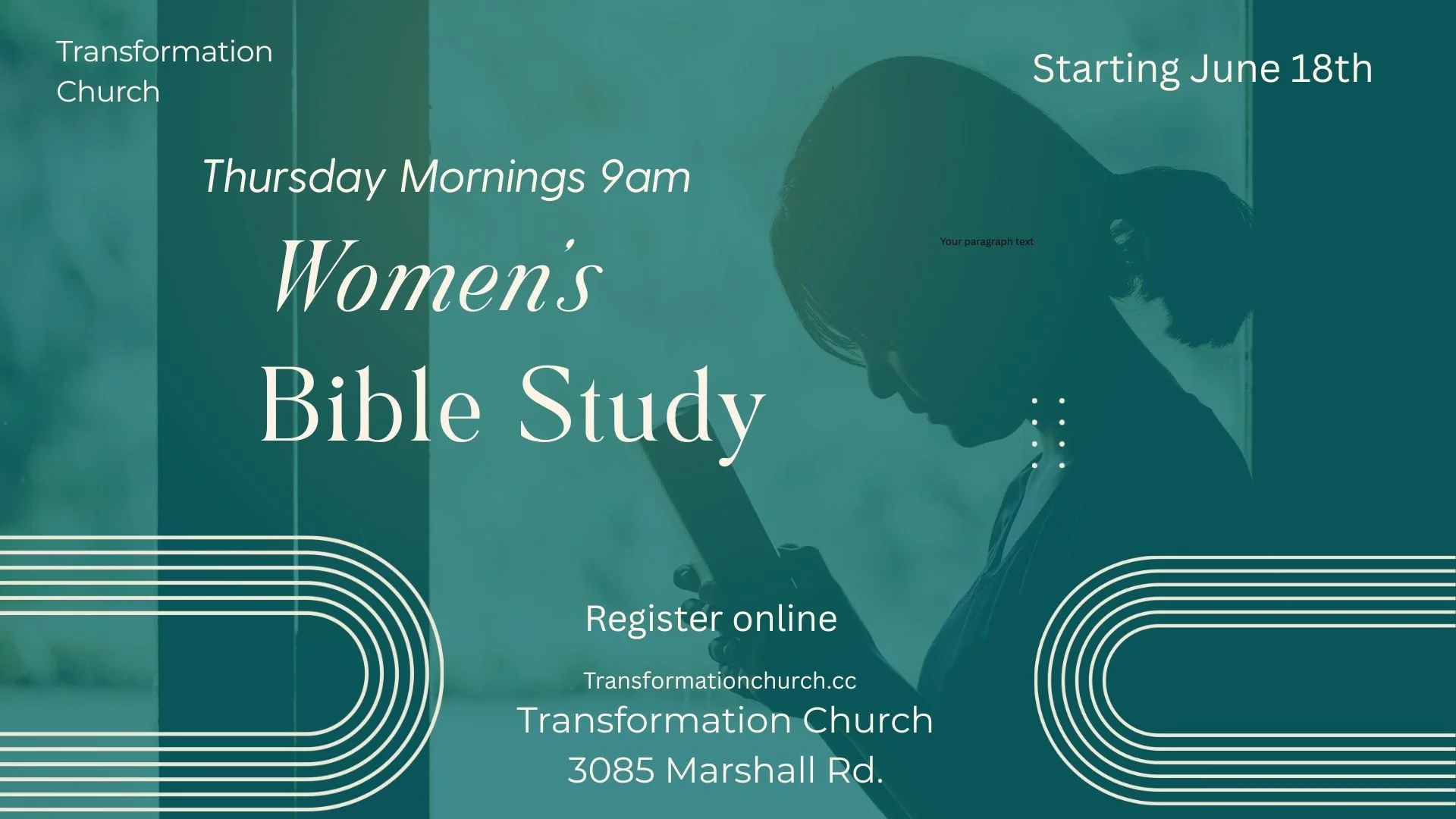 Transformation Church

Starting June 18th

Thursday Mornings 9am

Your paragraph text

Women's

Bible Study

Register online

Transformationchurch.cc

Transformation Church

3085 Marshall Rd.